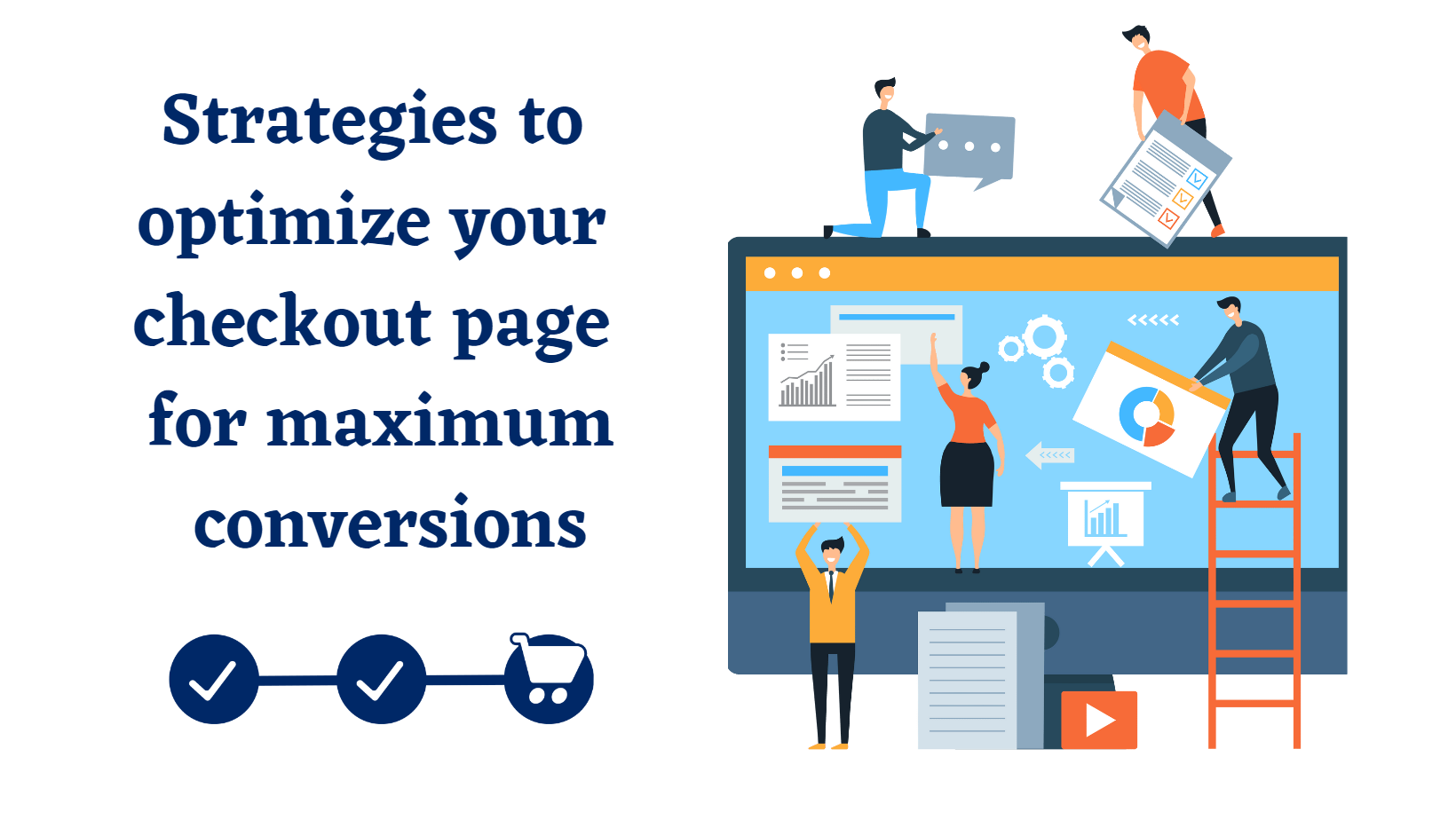 Strategies to optimize your checkout page for maximum conversions